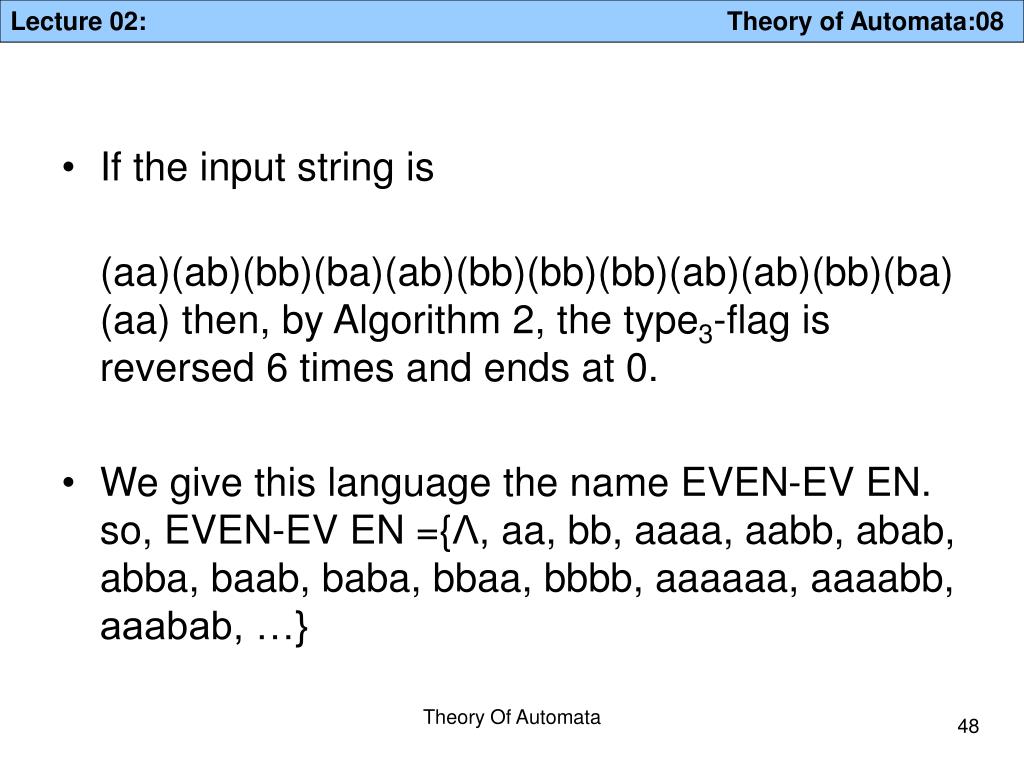 Lecture 02: Theory of Automata:08

• If the input string is

(aa)(ab)(bb)(ba)(ab)(bb)(bb)(bb)(ab)(ab)(bb)(ba)(aa) then, by Algorithm 2, the type$_3$-flag is reversed 6 times and ends at 0.

• We give this language the name EVEN-EV EN. so, EVEN-EV EN ={Λ, aa, bb, aaaa, aabb, abab, abba, baab, baba, bbaa, bbbb, aaaaaa, aaaabb, aaabab, …}

Theory Of Automata

48